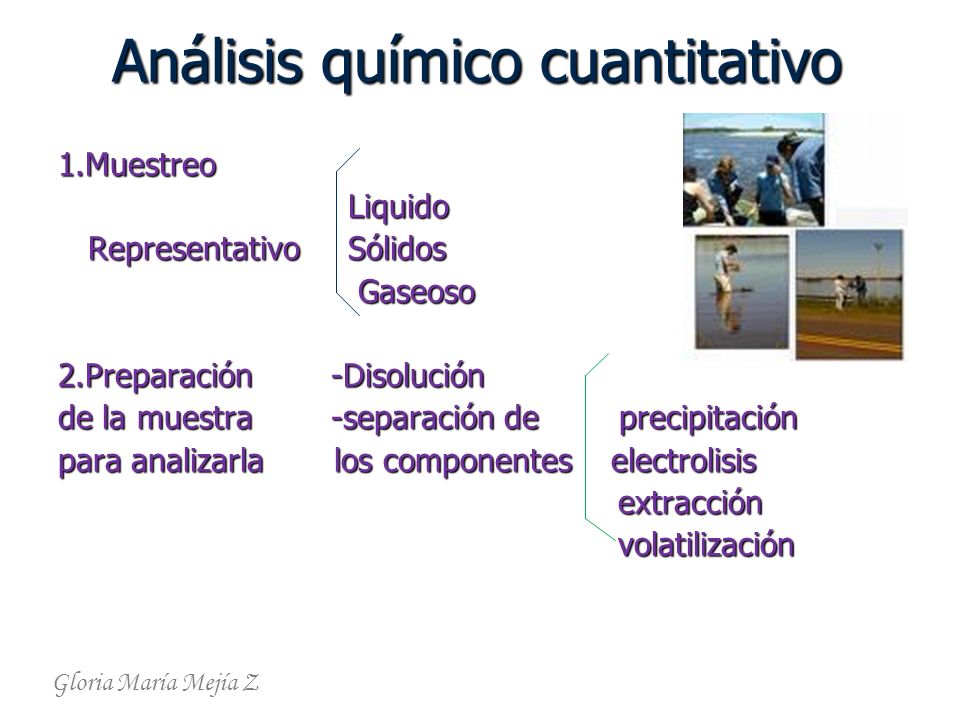 Análisis químico cuantitativo

1.Muestreo

Representativo

Liquido
Sólidos
Gaseoso

2.Preparación de la muestra para analizarla

-Disolución
-separación de los componentes

precipitación
electrolisis
extracción
volatilización

Gloria María Mejía Z